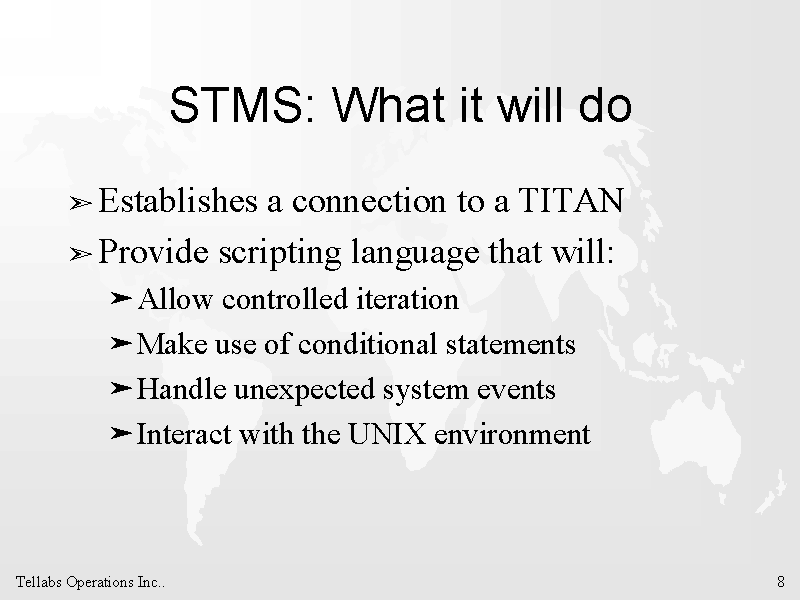 STMS: What it will do

➢ Establishes a connection to a TITAN

➢ Provide scripting language that will:

➤ Allow controlled iteration

➤ Make use of conditional statements

➤ Handle unexpected system events

➤ Interact with the UNIX environment

Tellabs Operations Inc..

8